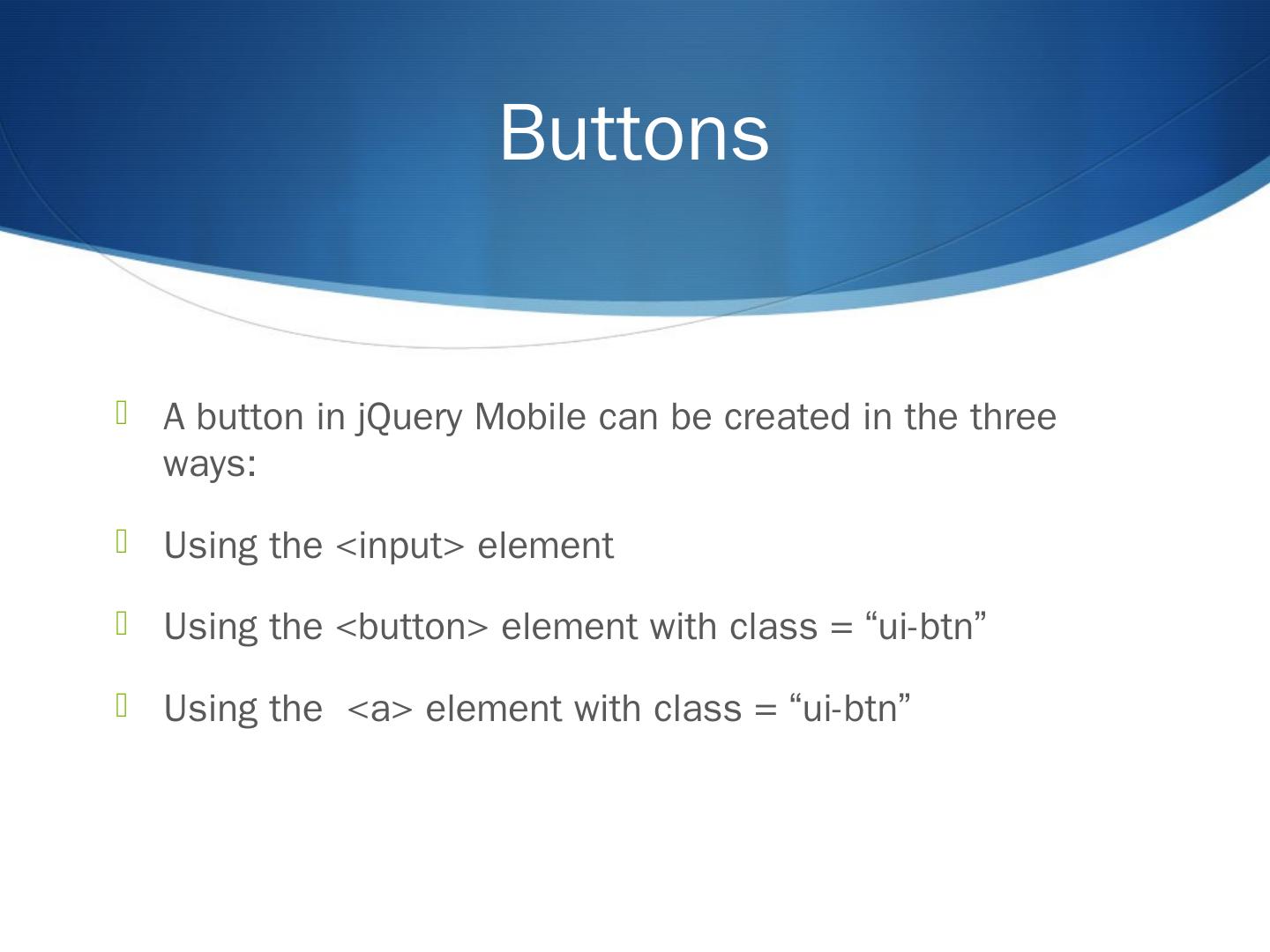 Buttons

A button in jQuery Mobile can be created in the three ways:

Using the <input> element

Using the <button> element with class = “ui-btn”

Using the <a> element with class = “ui-btn”